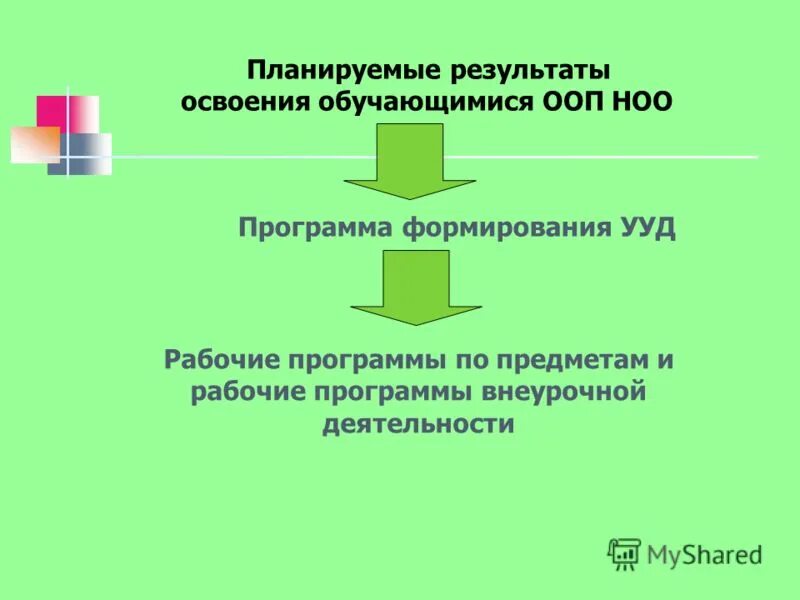 Планируемые результаты освоения обучающимися ООП НОО

Программа формирования УУД

Рабочие программы по предметам и рабочие программы внеурочной деятельности

MyShared